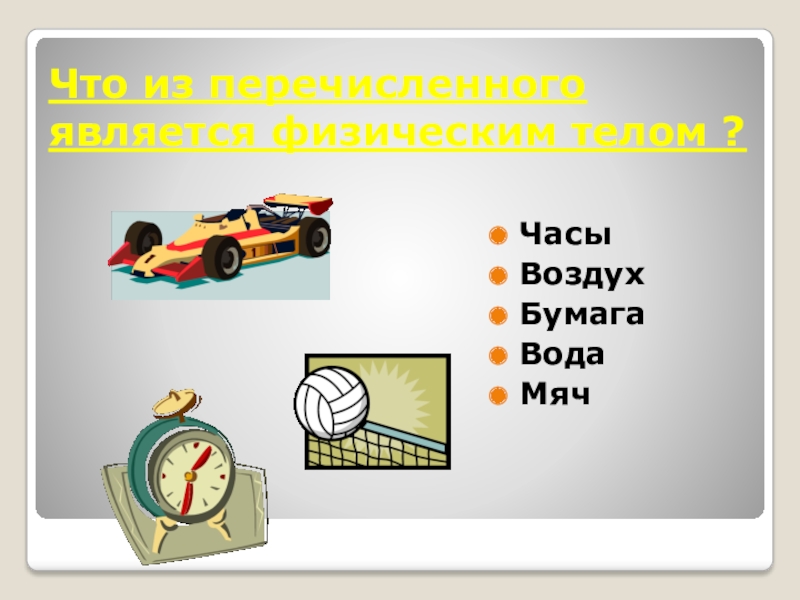 Что из перечисленного является физическим телом ?

Часы
Воздух
Бумага
Вода
Мяч